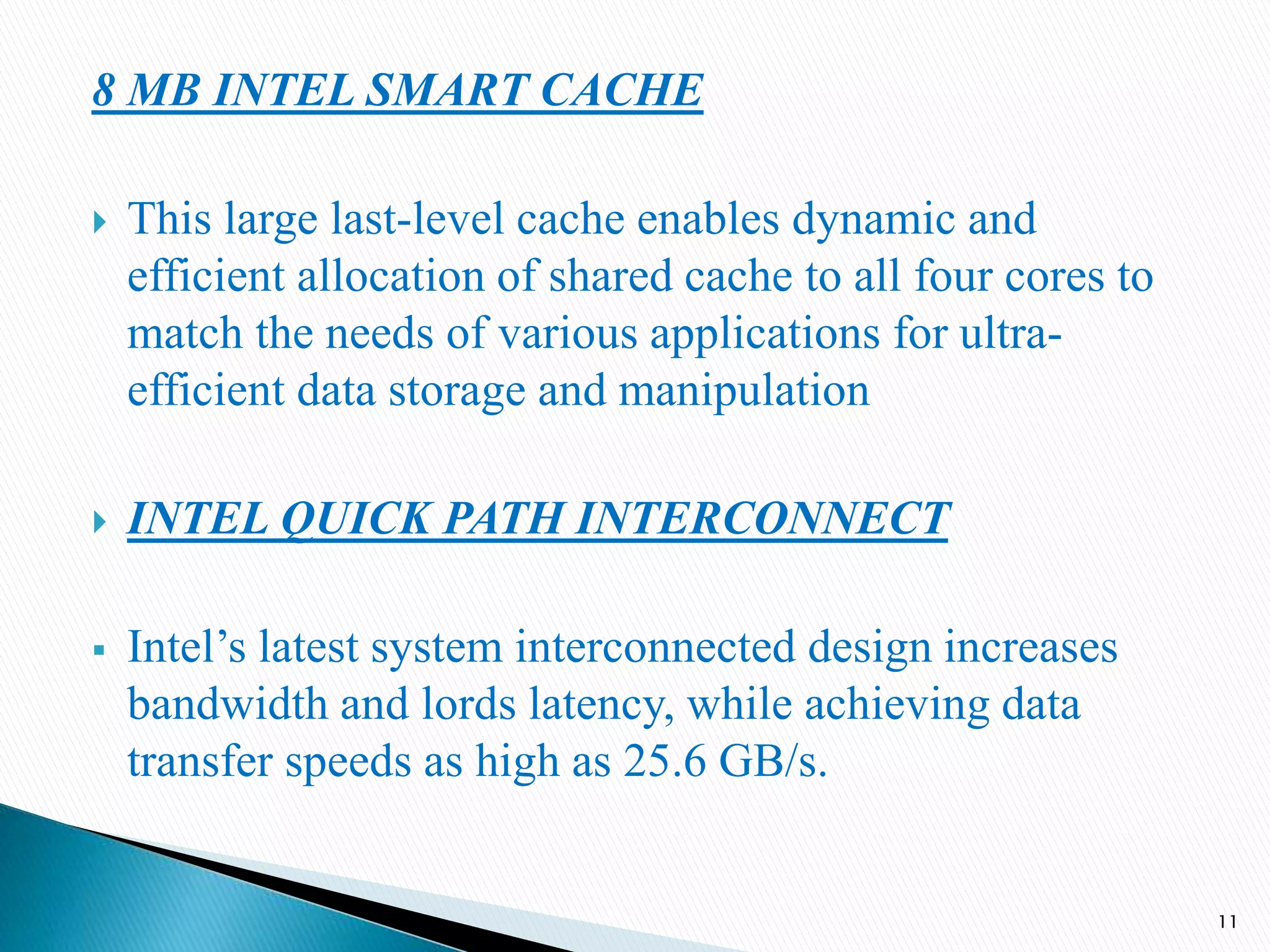 8 MB INTEL SMART CACHE

This large last-level cache enables dynamic and efficient allocation of shared cache to all four cores to match the needs of various applications for ultra-efficient data storage and manipulation

INTEL QUICK PATH INTERCONNECT

Intel’s latest system interconnected design increases bandwidth and lords latency, while achieving data transfer speeds as high as 25.6 GB/s.

11